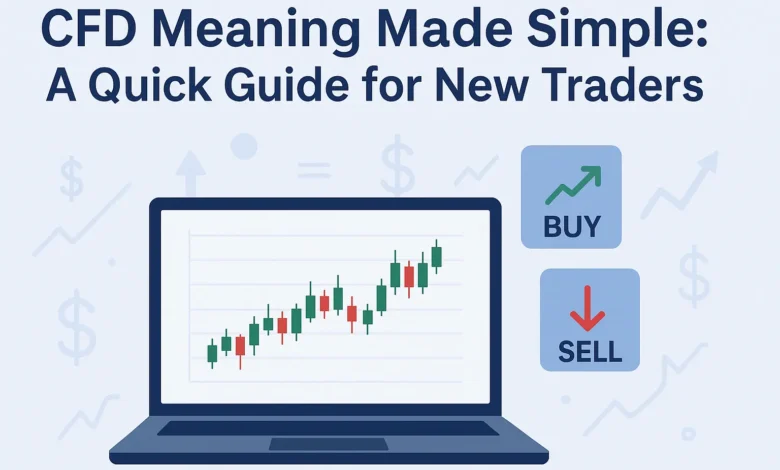 CFD Meaning Made Simple:
A Quick Guide for New Traders

BUY

SELL